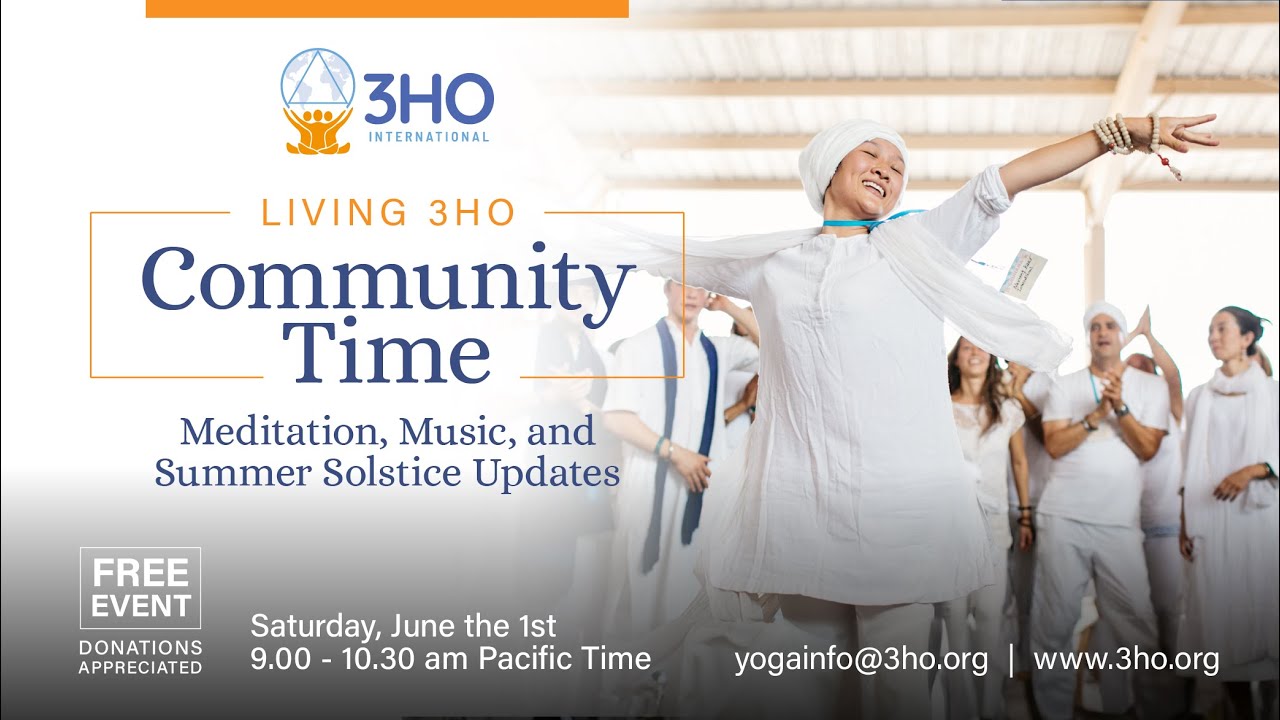 3HO
INTERNATIONAL

LIVING 3HO
Community Time

Meditation, Music, and Summer Solstice Updates

FREE EVENT
DONATIONS APPRECIATED

Saturday, June the 1st
9.00 - 10.30 am Pacific Time

yogainfo@3ho.org | www.3ho.org